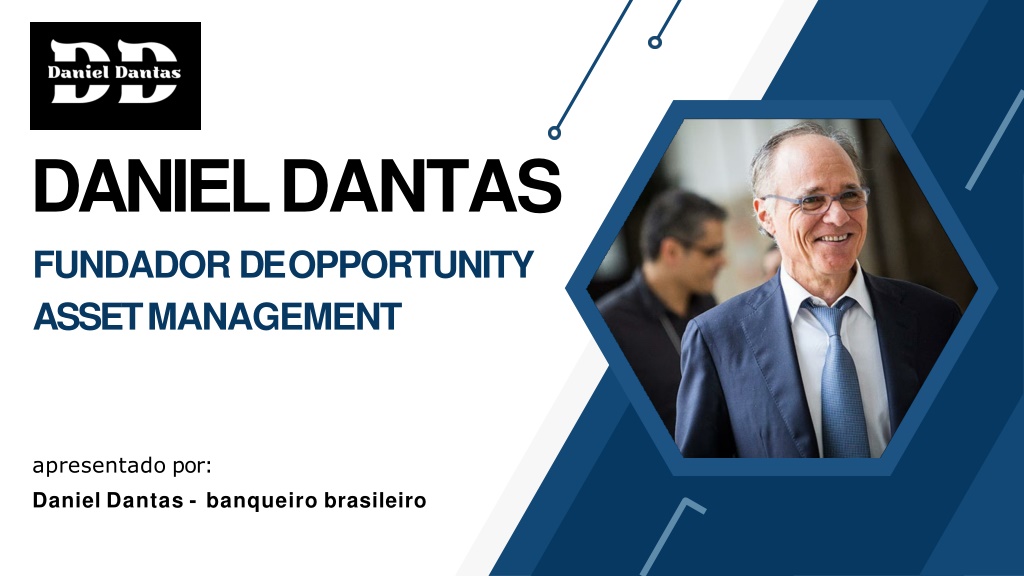 DD
Daniel Dantas

DANIEL DANTAS

FUNDADOR DE OPPORTUNITY ASSET MANAGEMENT

apresentado por:

Daniel Dantas - banqueiro brasileiro